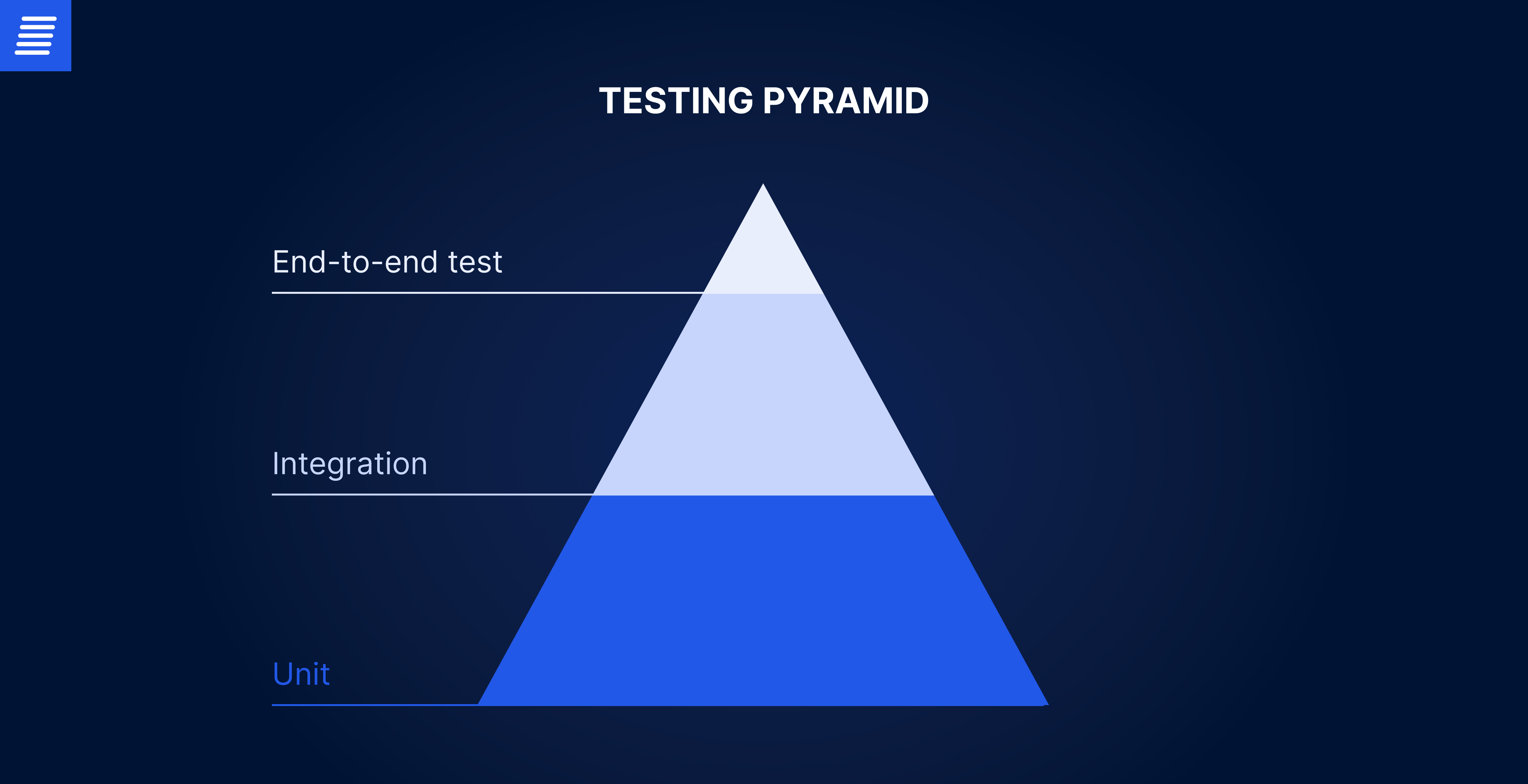 TESTING PYRAMID

End-to-end test

Integration

Unit